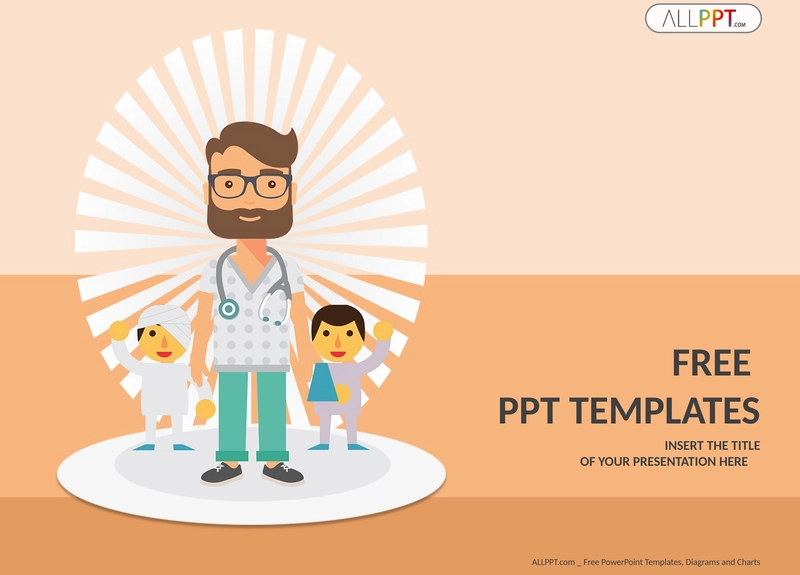 ALLPPT.com

FREE

PPT TEMPLATES

INSERT THE TITLE
OF YOUR PRESENTATION HERE

ALLPPT.com _ Free PowerPoint Templates, Diagrams and Charts